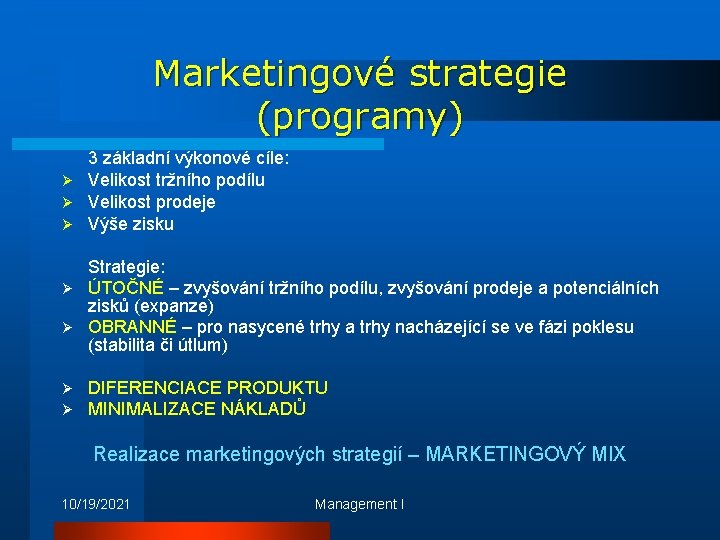 Marketingové strategie (programy)

3 základní výkonové cíle:
➢ Velikost tržního podílu
➢ Velikost prodeje
➢ Výše zisku

Strategie:
➢ ÚTOČNÉ – zvyšování tržního podílu, zvyšování prodeje a potenciálních zisků (expanze)
➢ OBRANNÉ – pro nasycené trhy a trhy nacházející se ve fázi poklesu (stabilita či útlum)

➢ DIFERENCIACE PRODUKTU
➢ MINIMALIZACE NÁKLADŮ

Realizace marketingových strategií – MARKETINGOVÝ MIX

10/19/2021
Management I